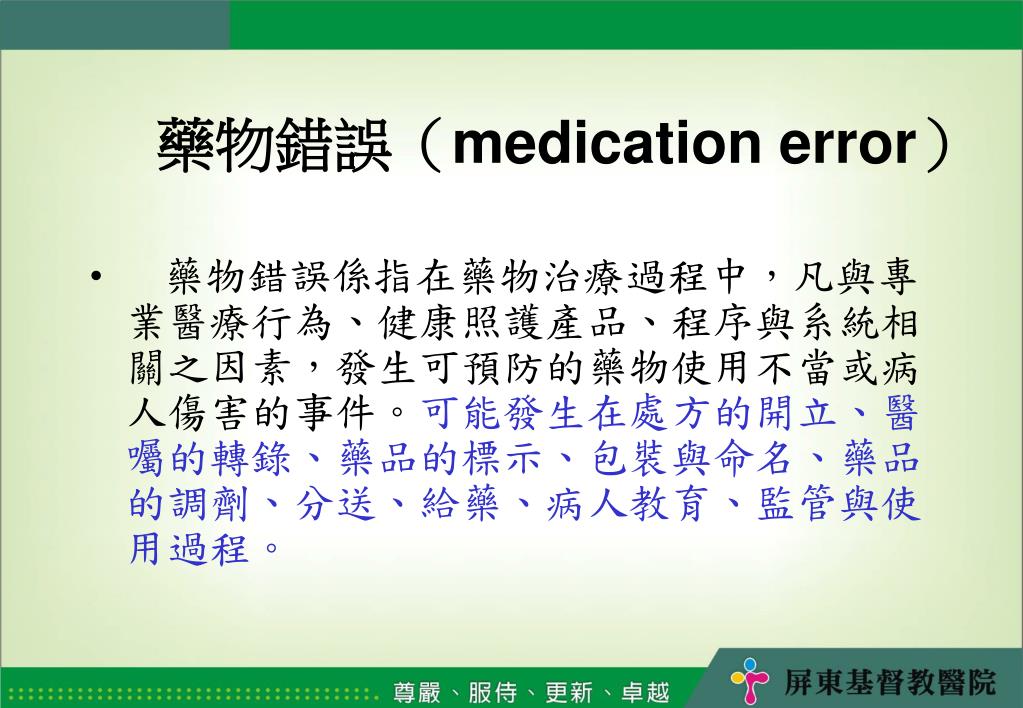 藥物錯誤（medication error）

• 藥物錯誤係指在藥物治療過程中，凡與專業醫療行為、健康照護產品、程序與系統相關之因素，發生可預防的藥物使用不當或病人傷害的事件。可能發生在處方的開立、醫囑的轉錄、藥品的標示、包裝與命名、藥品的調劑、分送、給藥、病人教育、監管與使用過程。

尊嚴、服侍、更新、卓越

屏東基督教醫院